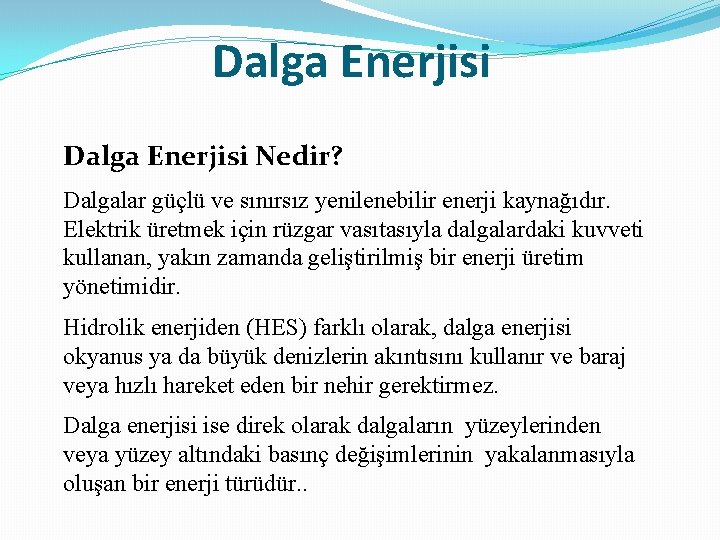 Dalga Enerjisi

Dalga Enerjisi Nedir?

Dalgalar güçlü ve sınırsız yenilenebilir enerji kaynağıdır. Elektrik üretmek için rüzgar vasıtasıyla dalgalardaki kuvveti kullanan, yakın zamanda geliştirilmiş bir enerji üretim yönetimidir.

Hidrolik enerjiden (HES) farklı olarak, dalga enerjisi okyanus ya da büyük denizlerin akıntısını kullanır ve baraj veya hızlı hareket eden bir nehir gerektirmez.

Dalga enerjisi ise direk olarak dalgaların yüzeylerinden veya yüzey altındaki basınç değişimlerinin yakalanmasıyla oluşan bir enerji türüdür..